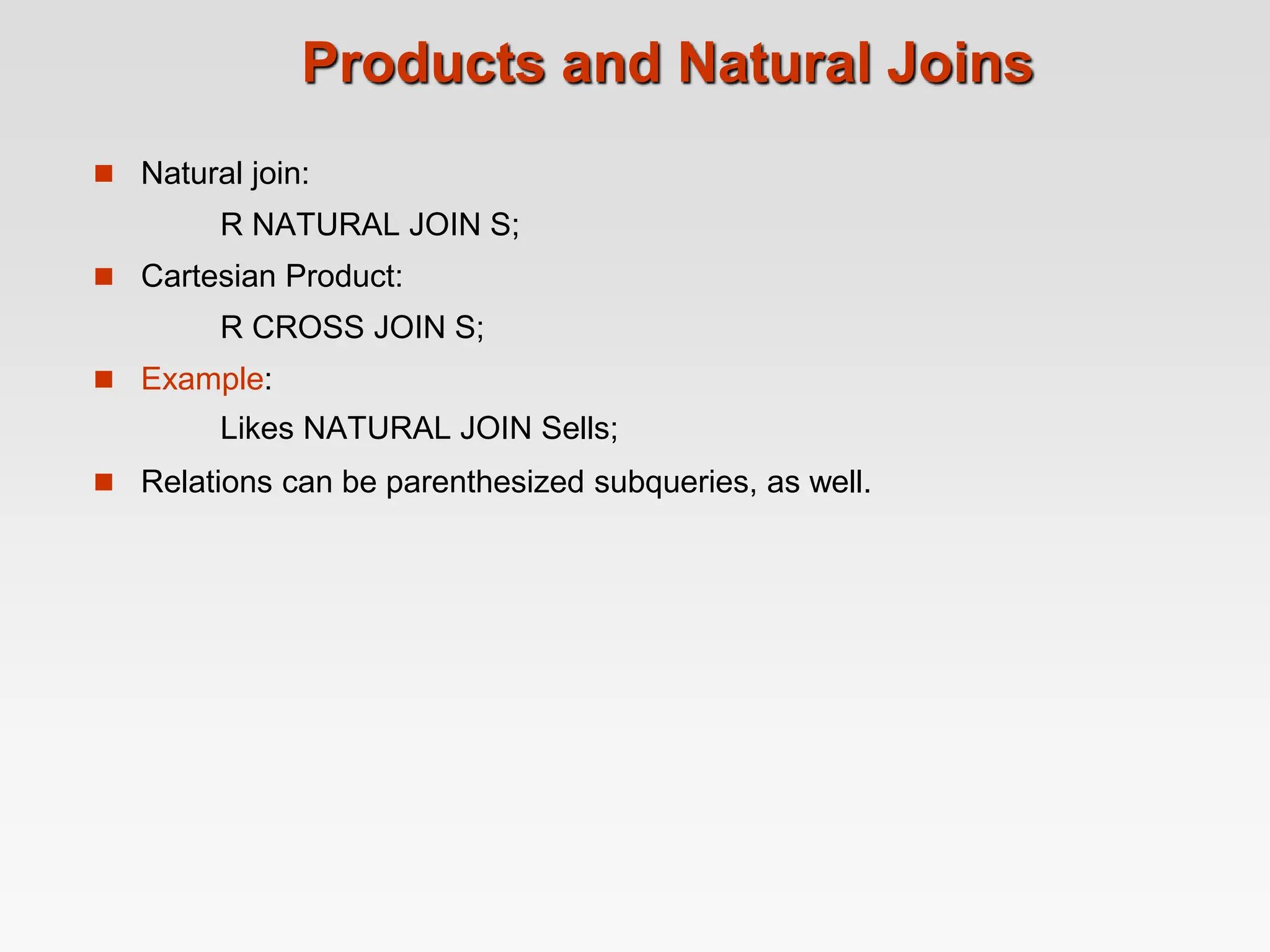 Products and Natural Joins

Natural join:

R NATURAL JOIN S;

Cartesian Product:

R CROSS JOIN S;

Example:

Likes NATURAL JOIN Sells;

Relations can be parenthesized subqueries, as well.